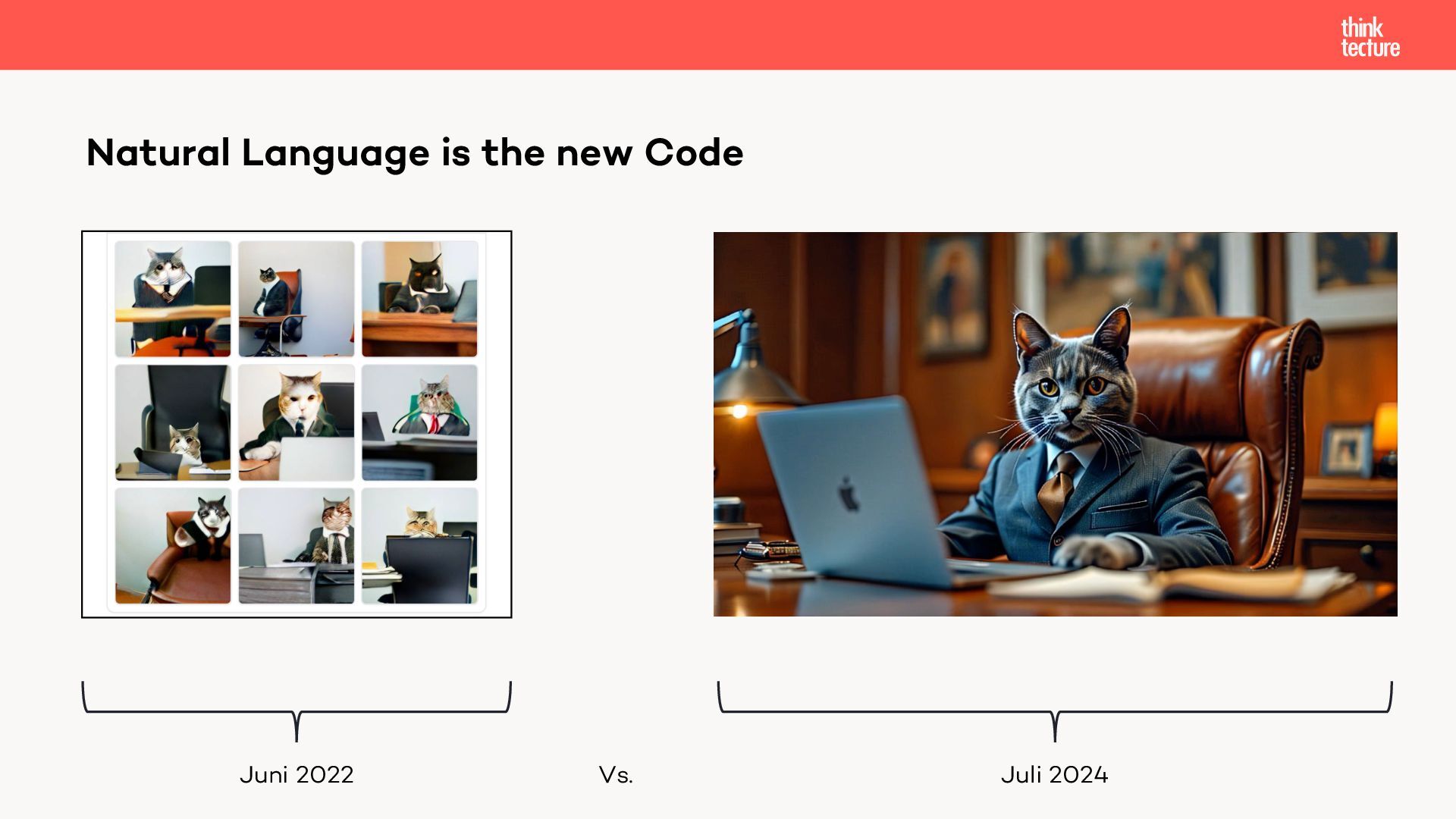 think
tecture

Natural Language is the new Code

Juni 2022

Vs.

Juli 2024